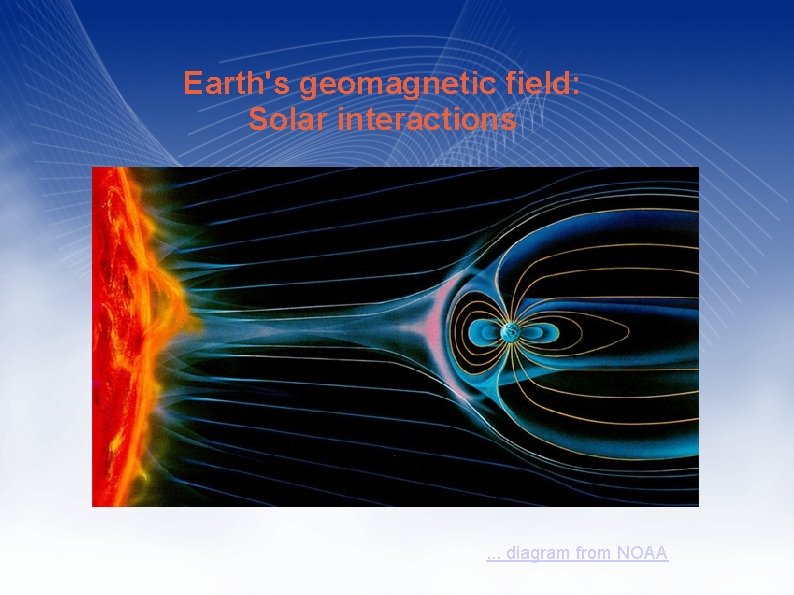 Earth's geomagnetic field:
Solar interactions

... diagram from NOAA